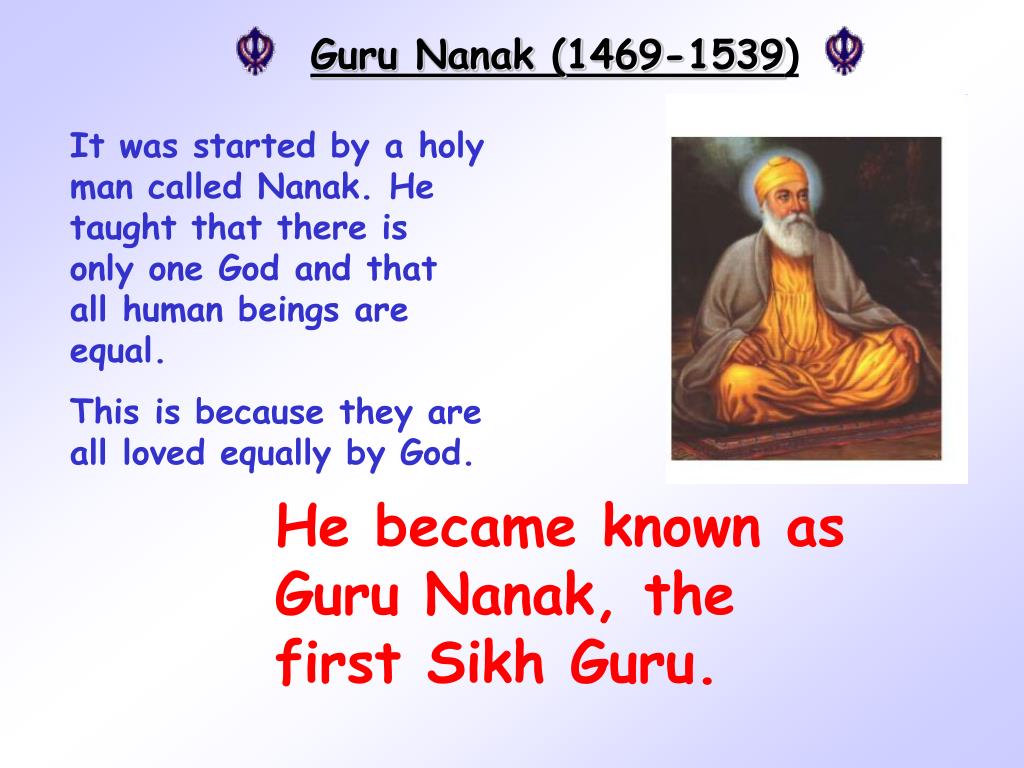 Guru Nanak (1469-1539)

It was started by a holy man called Nanak. He taught that there is only one God and that all human beings are equal.

This is because they are all loved equally by God.

He became known as Guru Nanak, the first Sikh Guru.